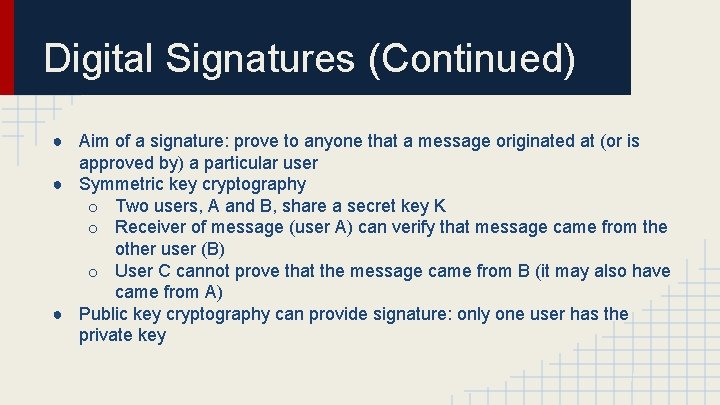 Digital Signatures (Continued)

● Aim of a signature: prove to anyone that a message originated at (or is approved by) a particular user
● Symmetric key cryptography
  ○ Two users, A and B, share a secret key K
  ○ Receiver of message (user A) can verify that message came from the other user (B)
  ○ User C cannot prove that the message came from B (it may also have came from A)
● Public key cryptography can provide signature: only one user has the private key